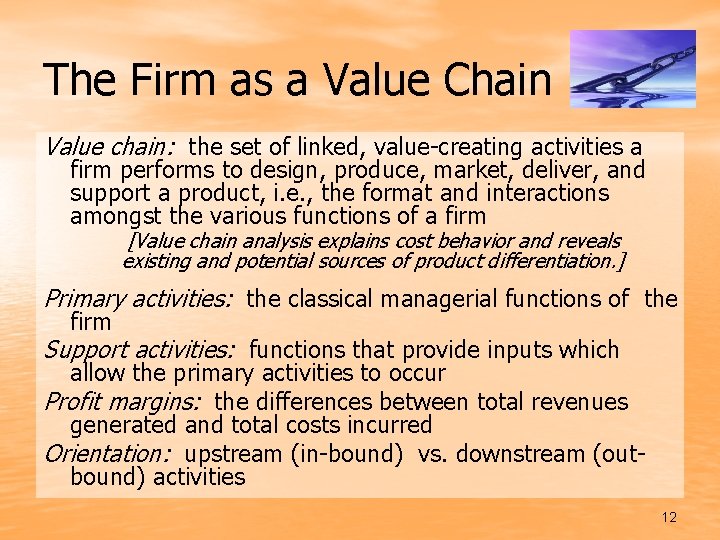 The Firm as a Value Chain

Value chain: the set of linked, value-creating activities a firm performs to design, produce, market, deliver, and support a product, i.e., the format and interactions amongst the various functions of a firm

[Value chain analysis explains cost behavior and reveals existing and potential sources of product differentiation.]

Primary activities: the classical managerial functions of the firm

Support activities: functions that provide inputs which allow the primary activities to occur

Profit margins: the differences between total revenues generated and total costs incurred

Orientation: upstream (in-bound) vs. downstream (out-bound) activities

12